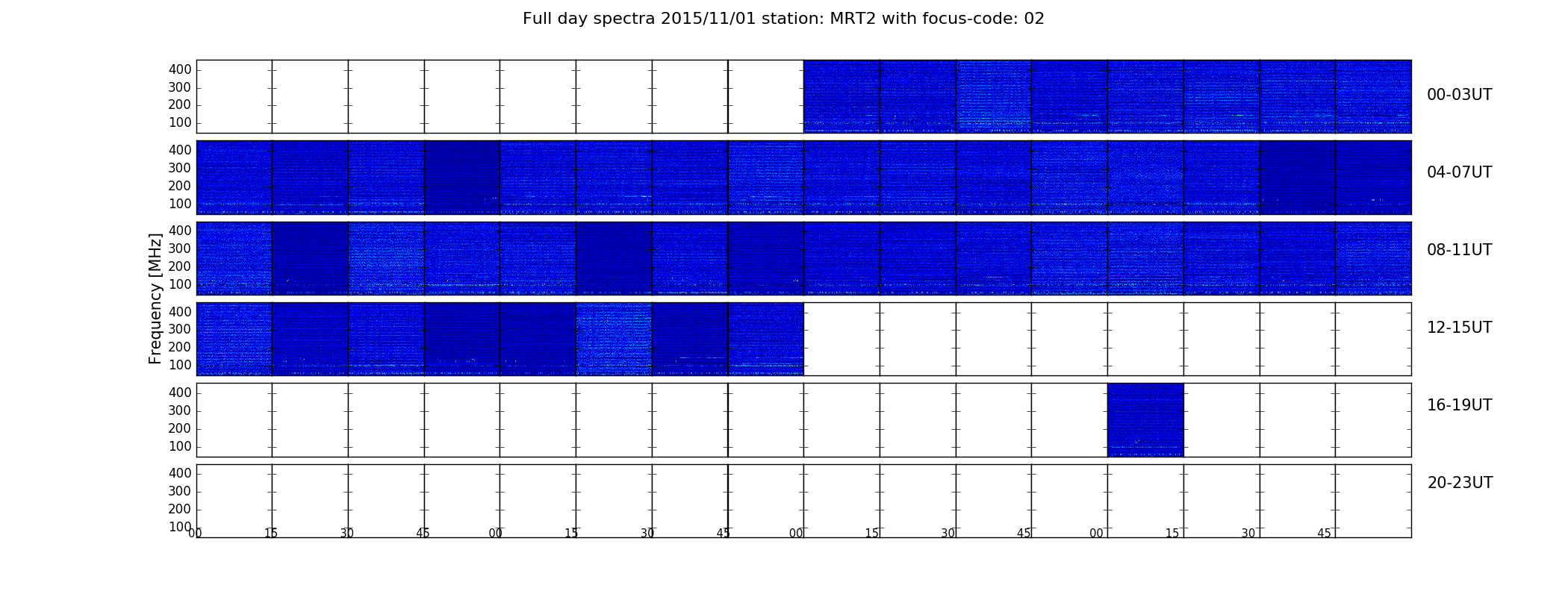 Full day spectra 2015/11/01 station: MRT2 with focus-code: 02

Frequency [MHz]

400
300
200
100
00-03UT

400
300
200
100
04-07UT

400
300
200
100
08-11UT

400
300
200
100
12-15UT

400
300
200
100
16-19UT

400
300
200
100
20-23UT

00 15 30 45 00 15 30 45 00 15 30 45 00 15 30 45